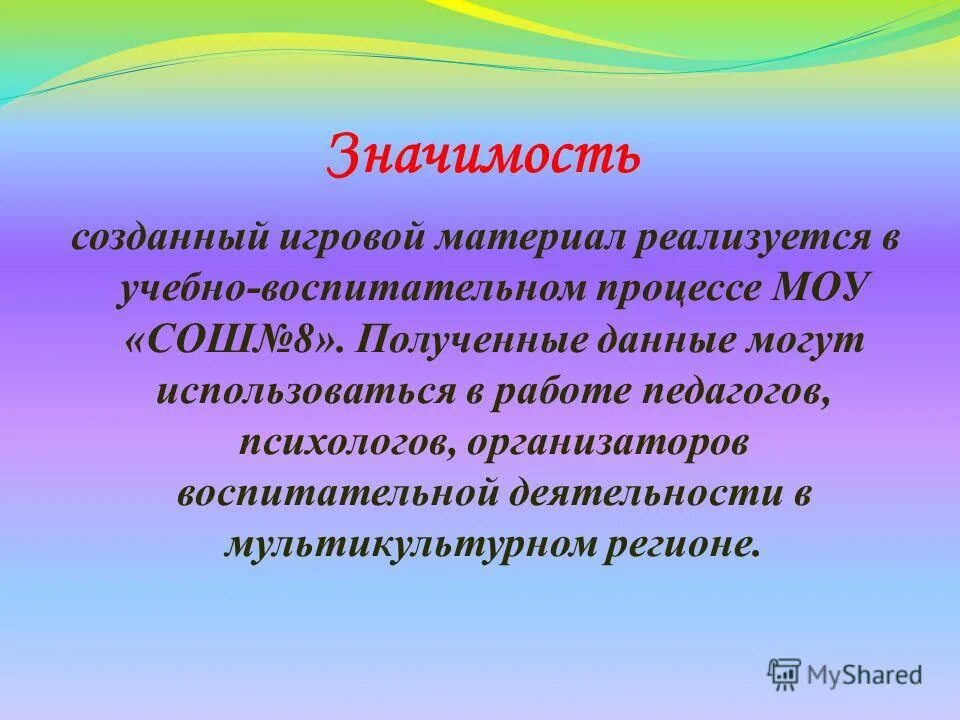 Значимость

созданный игровой материал реализуется в учебно-воспитательном процессе МОУ «СОШ№8». Полученные данные могут использоваться в работе педагогов, психологов, организаторов воспитательной деятельности в мультикультурном регионе.

MyShared